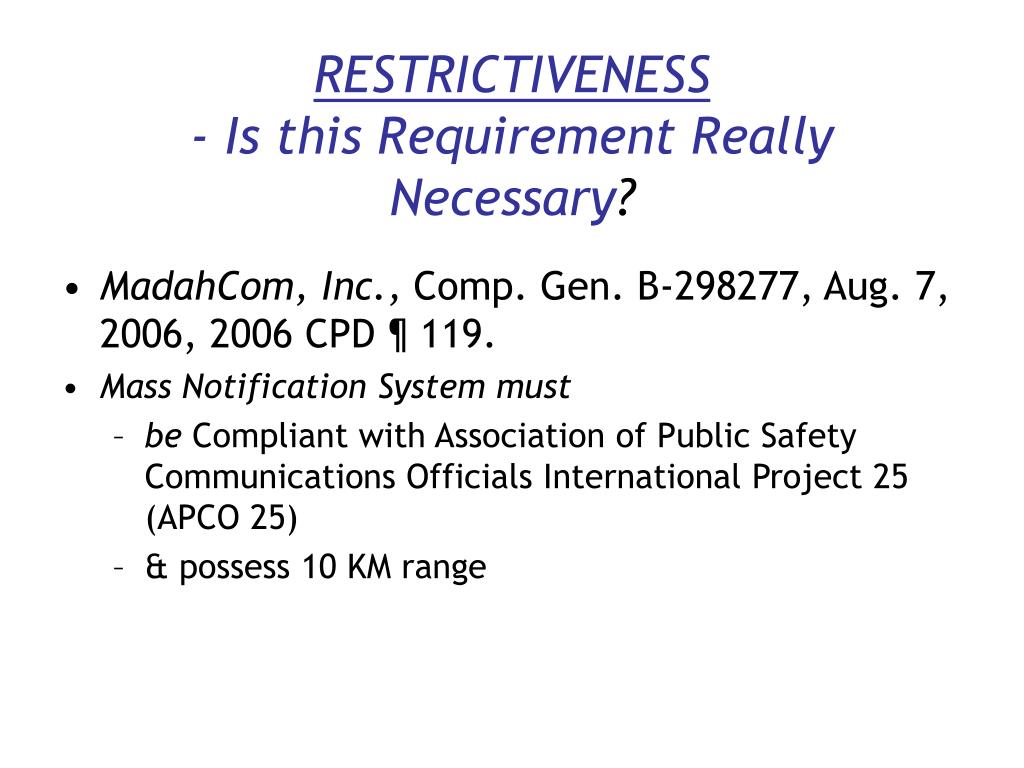 RESTRICTIVENESS
- Is this Requirement Really Necessary?

• MadahCom, Inc., Comp. Gen. B-298277, Aug. 7, 2006, 2006 CPD ¶ 119.
• Mass Notification System must
– be Compliant with Association of Public Safety Communications Officials International Project 25 (APCO 25)
– & possess 10 KM range